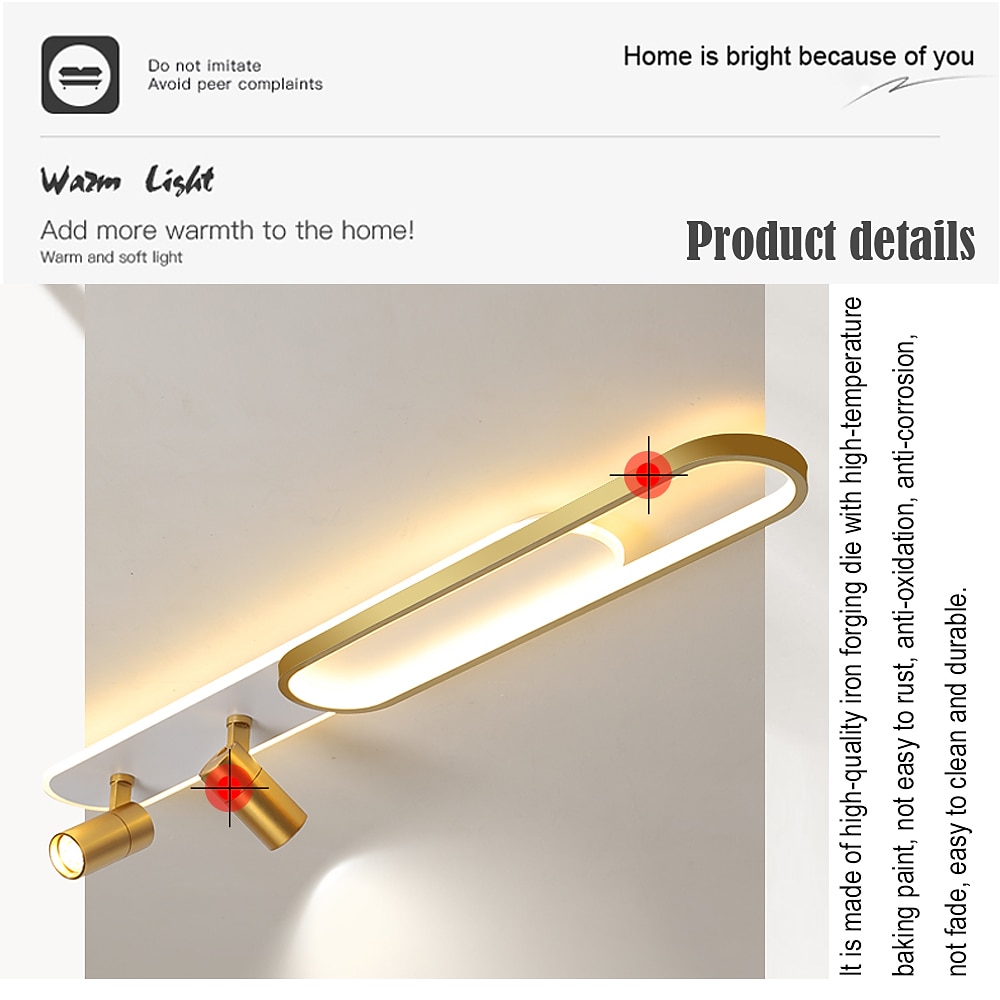 Do not imitate
Avoid peer complaints

Home is bright because of you

Warm Light

Add more warmth to the home!
Warm and soft light

Product details

It is made of high-quality iron forging die with high-temperature baking paint, not easy to rust, anti-oxidation, anti-corrosion, not fade, easy to clean and durable.